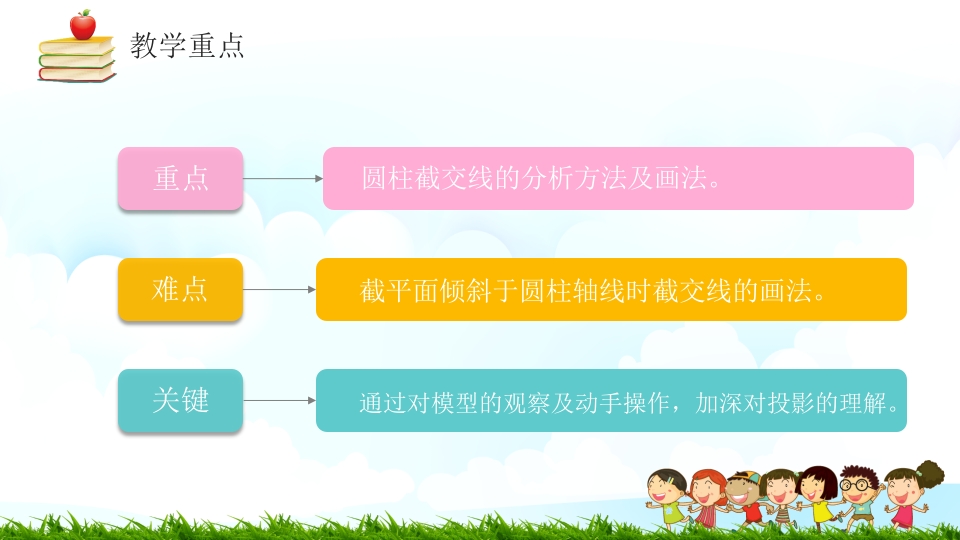 教学重点

重点

圆柱截交线的分析方法及画法。

难点

截平面倾斜于圆柱轴线时截交线的画法。

关键

通过对模型的观察及动手操作，加深对投影的理解。